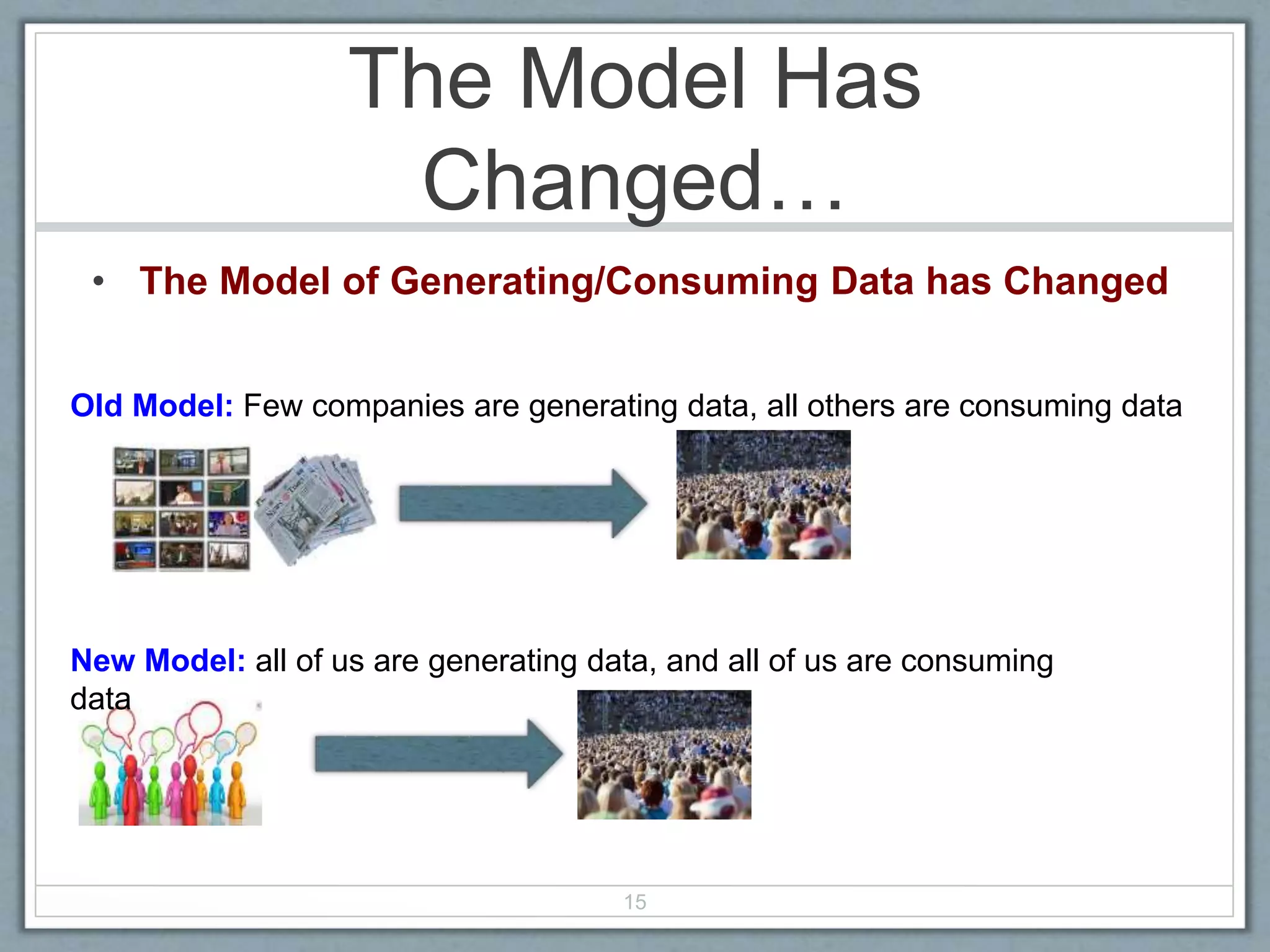 The Model Has Changed…

• The Model of Generating/Consuming Data has Changed

Old Model: Few companies are generating data, all others are consuming data

New Model: all of us are generating data, and all of us are consuming data

15